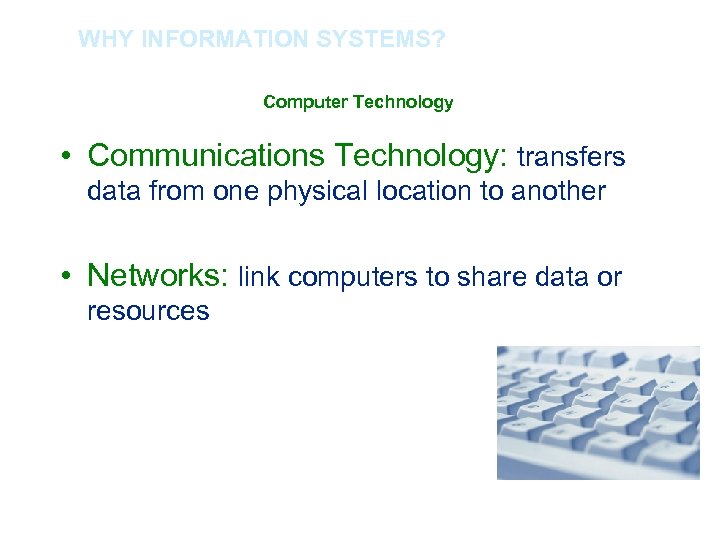 WHY INFORMATION SYSTEMS?

Computer Technology

• Communications Technology: transfers data from one physical location to another

• Networks: link computers to share data or resources